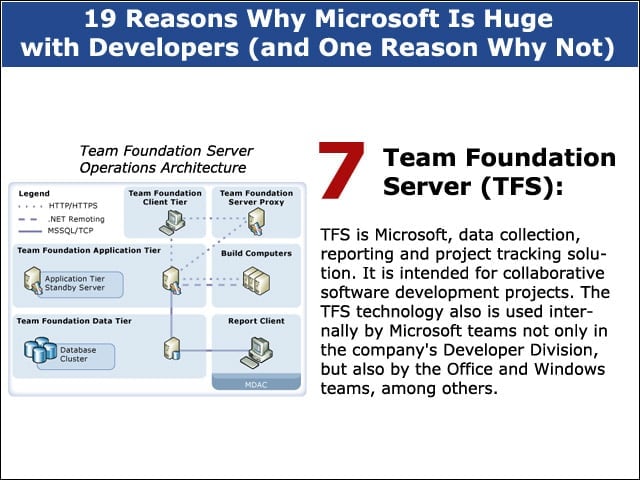 19 Reasons Why Microsoft Is Huge with Developers (and One Reason Why Not)

Team Foundation Server Operations Architecture

Legend
HTTP/HTTPS
.NET Remoting
MSSQL/TCP

Team Foundation Client Tier

Team Foundation Server Proxy

Team Foundation Application Tier

Application Tier Standby Server

Build Computers

Team Foundation Data Tier

Database Cluster

Report Client

MDAC

7 Team Foundation Server (TFS):

TFS is Microsoft, data collection, reporting and project tracking solution. It is intended for collaborative software development projects. The TFS technology also is used internally by Microsoft teams not only in the company's Developer Division, but also by the Office and Windows teams, among others.